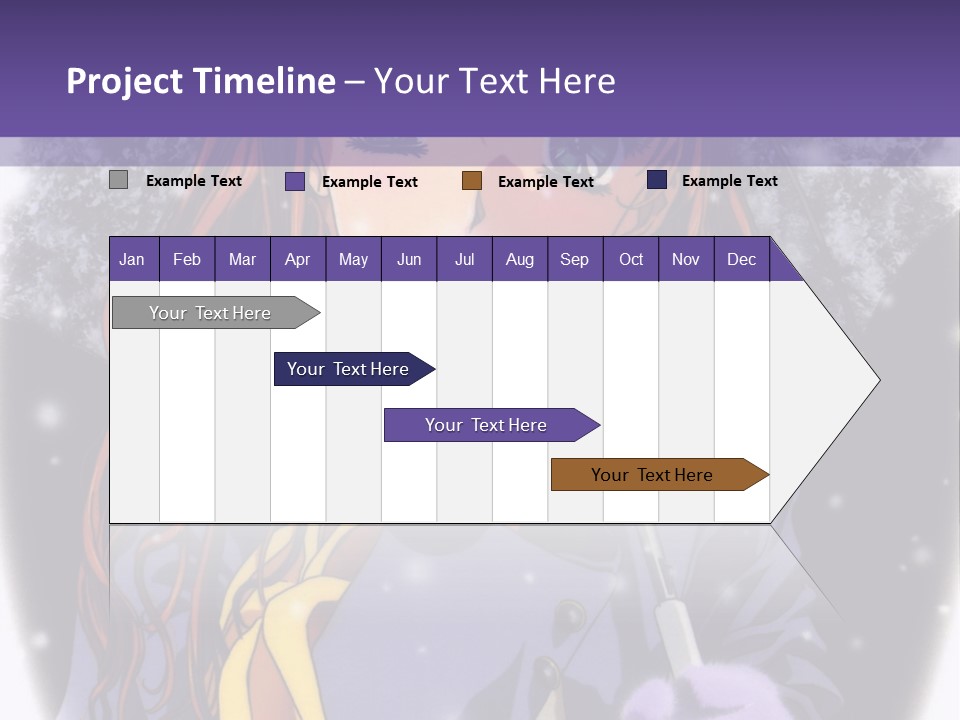 Project Timeline – Your Text Here

Example Text Example Text Example Text Example Text

| Jan | Feb | Mar | Apr | May | Jun | Jul | Aug | Sep | Oct | Nov | Dec |
|---|---|---|---|---|---|---|---|---|---|---|---|

Your Text Here

Your Text Here

Your Text Here

Your Text Here